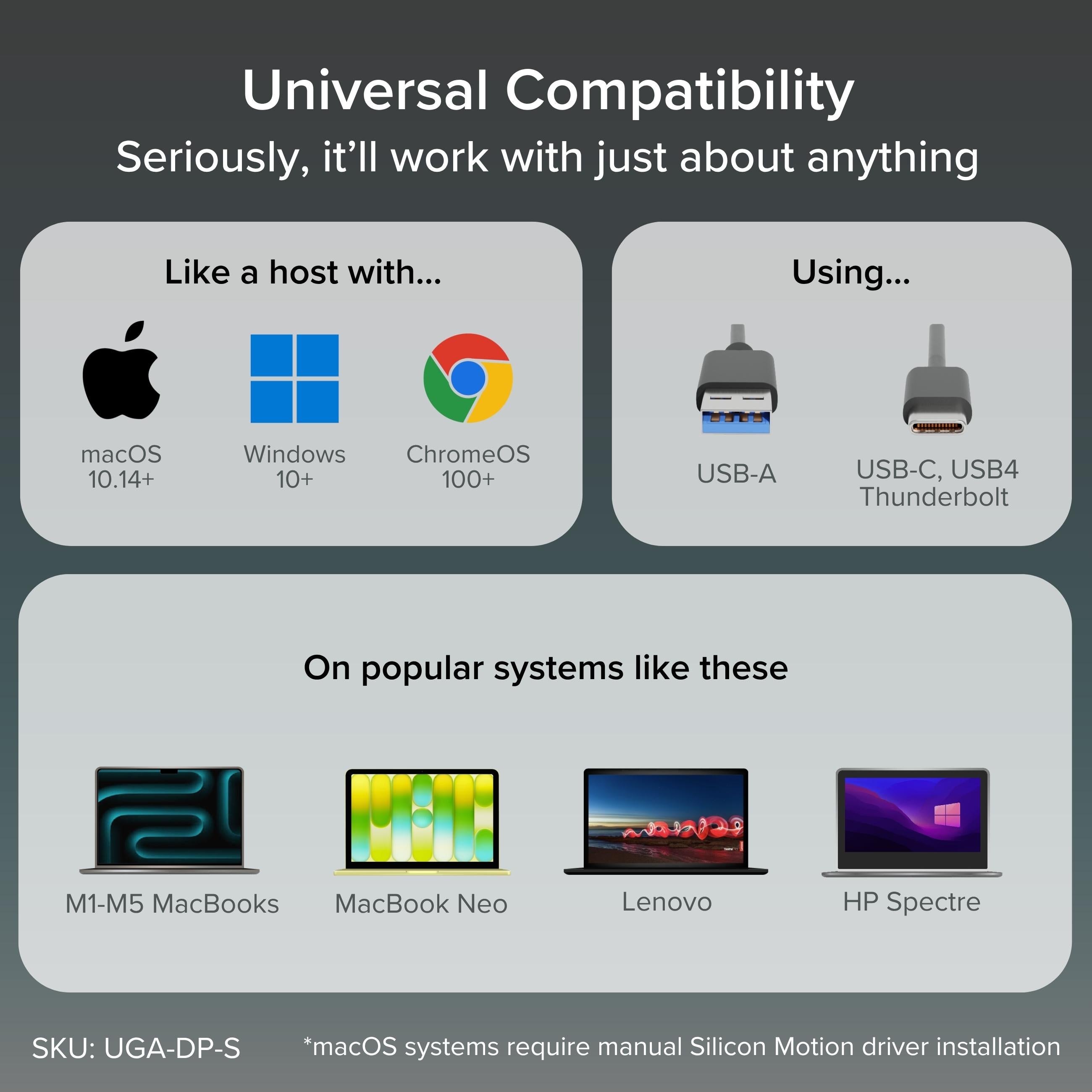 Universal Compatibility
Seriously, it'll work with just about anything

Like a host with...

macOS
10.14+

Windows
10+

ChromeOS
100+

Using...

USB-A

USB-C, USB4
Thunderbolt

On popular systems like these

M1-M5 MacBooks

MacBook Neo

Lenovo

HP Spectre

SKU: UGA-DP-S

*macOS systems require manual Silicon Motion driver installation